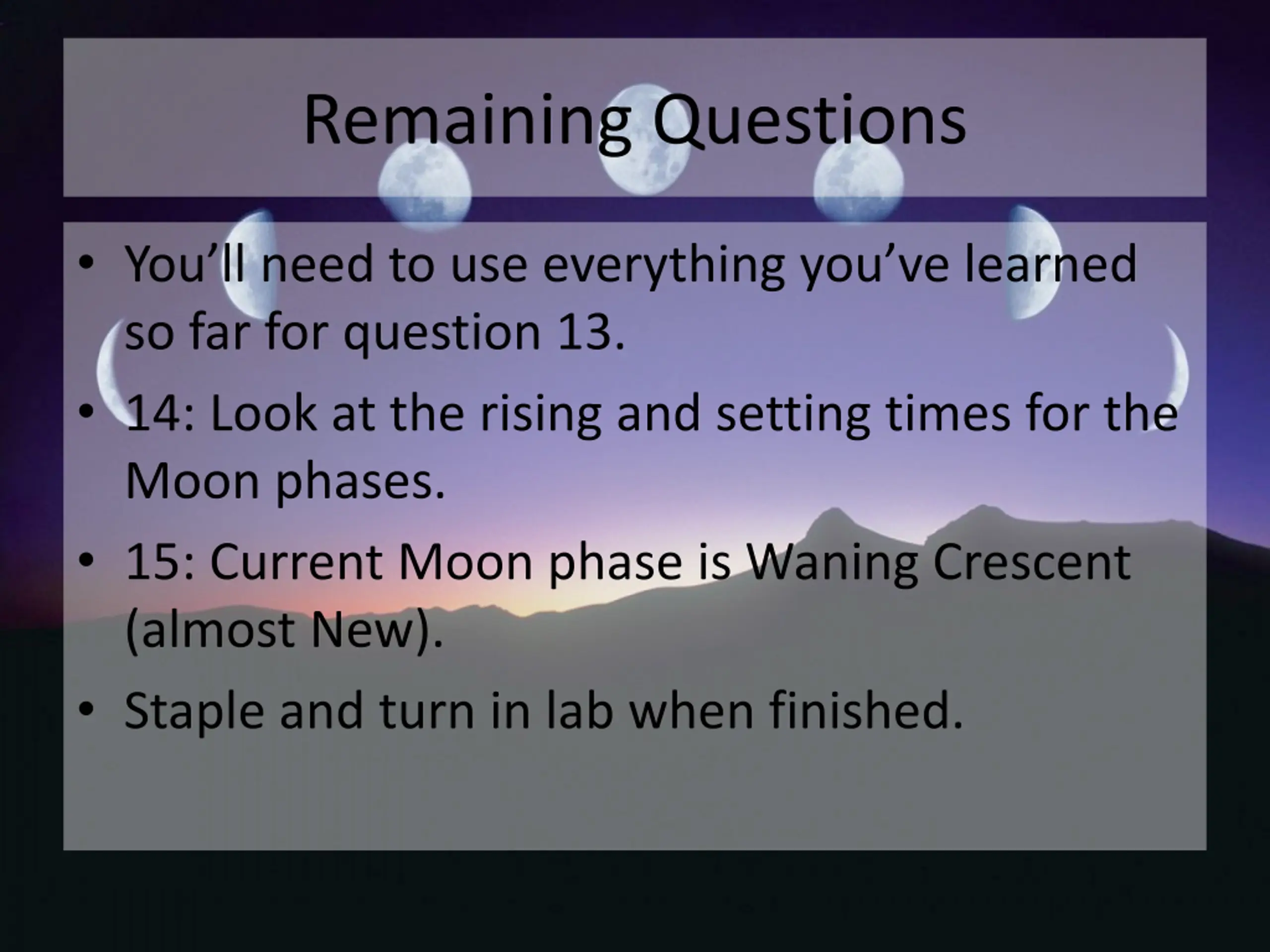 Remaining Questions

• You’ll need to use everything you’ve learned so far for question 13.
• 14: Look at the rising and setting times for the Moon phases.
• 15: Current Moon phase is Waning Crescent (almost New).
• Staple and turn in lab when finished.